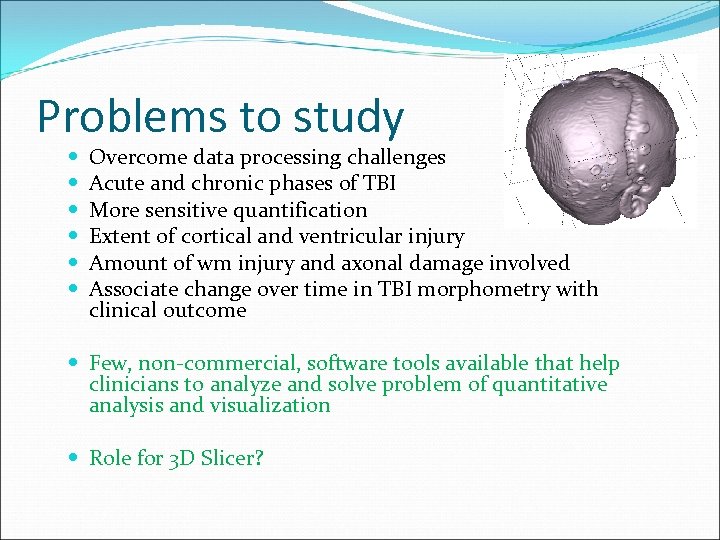 Problems to study

- Overcome data processing challenges
- Acute and chronic phases of TBI
- More sensitive quantification
- Extent of cortical and ventricular injury
- Amount of wm injury and axonal damage involved
- Associate change over time in TBI morphometry with clinical outcome

- Few, non-commercial, software tools available that help clinicians to analyze and solve problem of quantitative analysis and visualization

- Role for 3D Slicer?